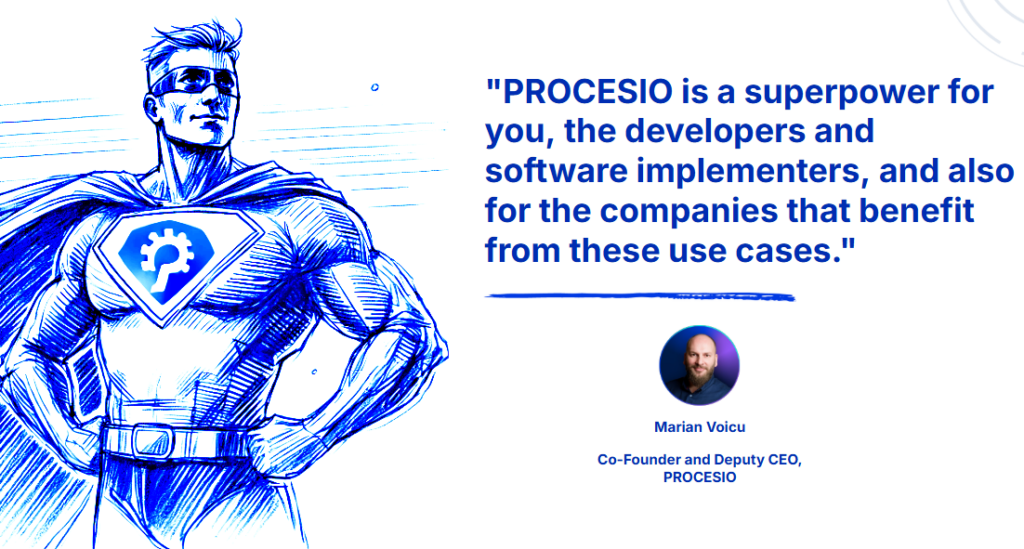 "PROCESIO is a superpower for you, the developers and software implementers, and also for the companies that benefit from these use cases."

Marian Voicu

Co-Founder and Deputy CEO, PROCESIO